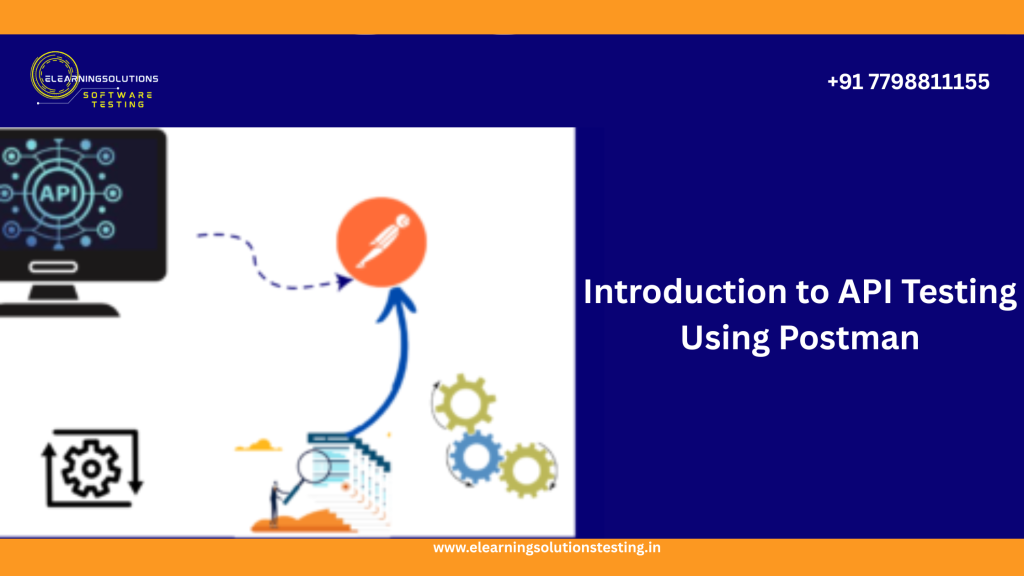 ELEARNINGSOLUTIONS
SOFTWARE TESTING

+91 7798811155

API

Introduction to API Testing Using Postman

www.elearningsolutionstesting.in